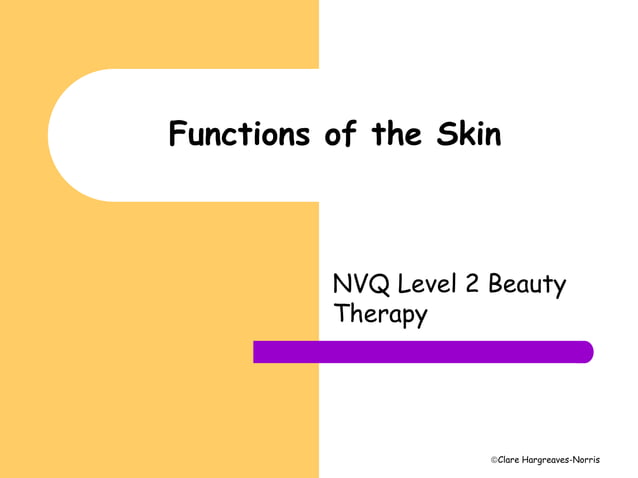 Functions of the Skin

NVQ Level 2 Beauty Therapy

©Clare Hargreaves-Norris